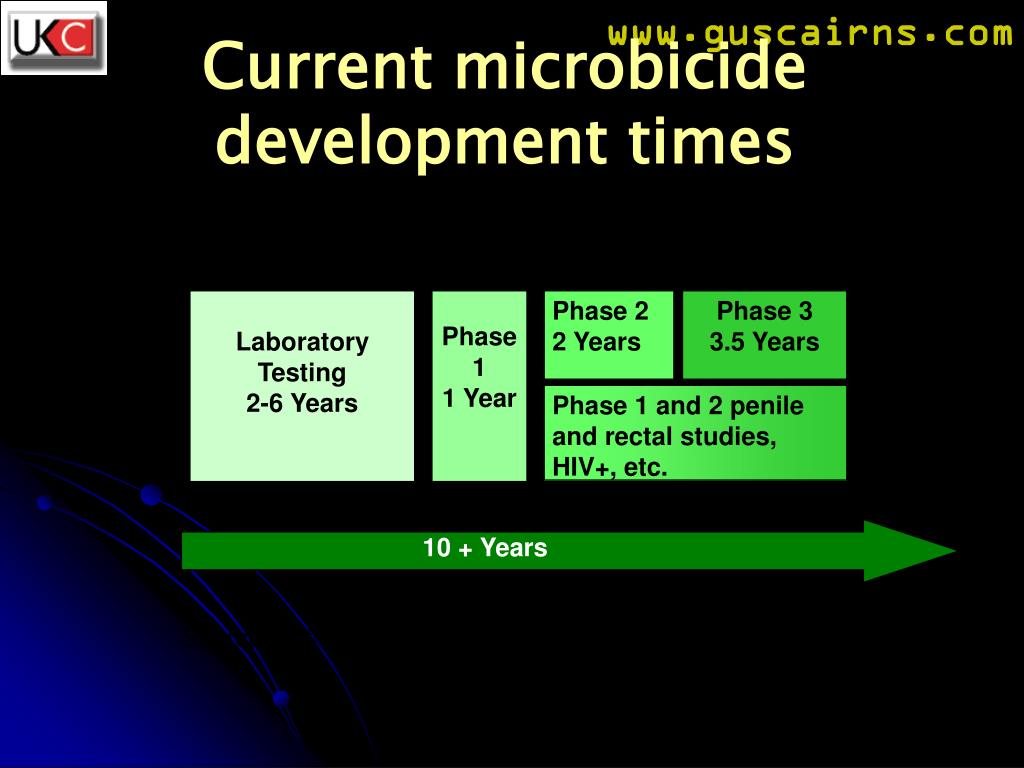 UKC

www.guscairns.com

Current microbicide development times

Laboratory Testing
2-6 Years

Phase 1
1 Year

Phase 2
2 Years

Phase 3
3.5 Years

Phase 1 and 2 penile and rectal studies, HIV+, etc.

10 + Years